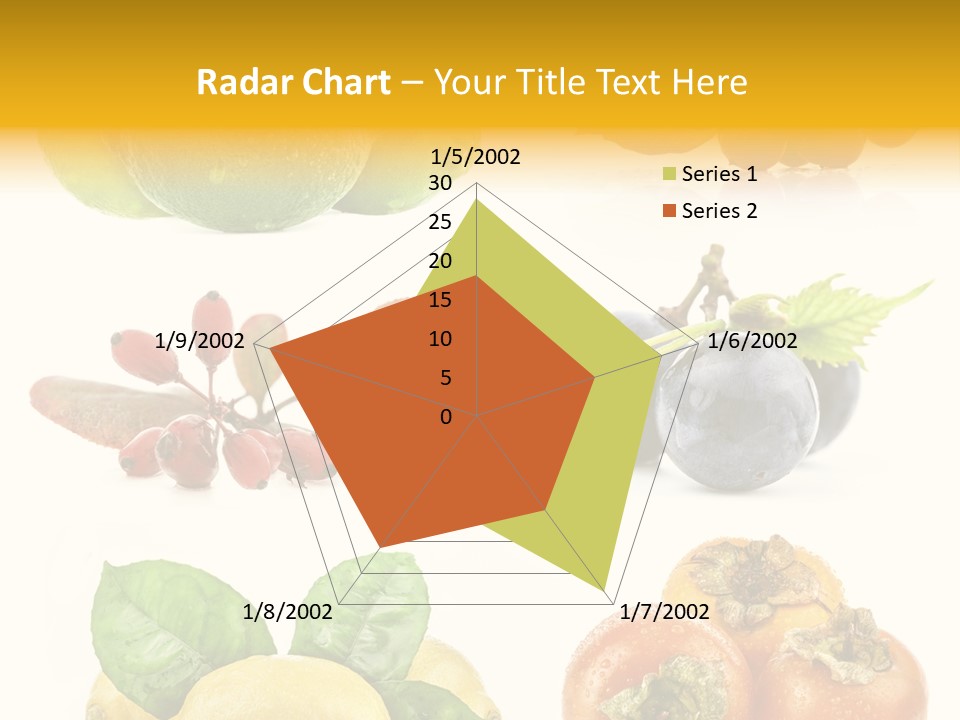 Radar Chart – Your Title Text Here

1/5/2002
30
25
20
15
10
5
0
1/6/2002
1/7/2002
1/8/2002
1/9/2002

Series 1
Series 2